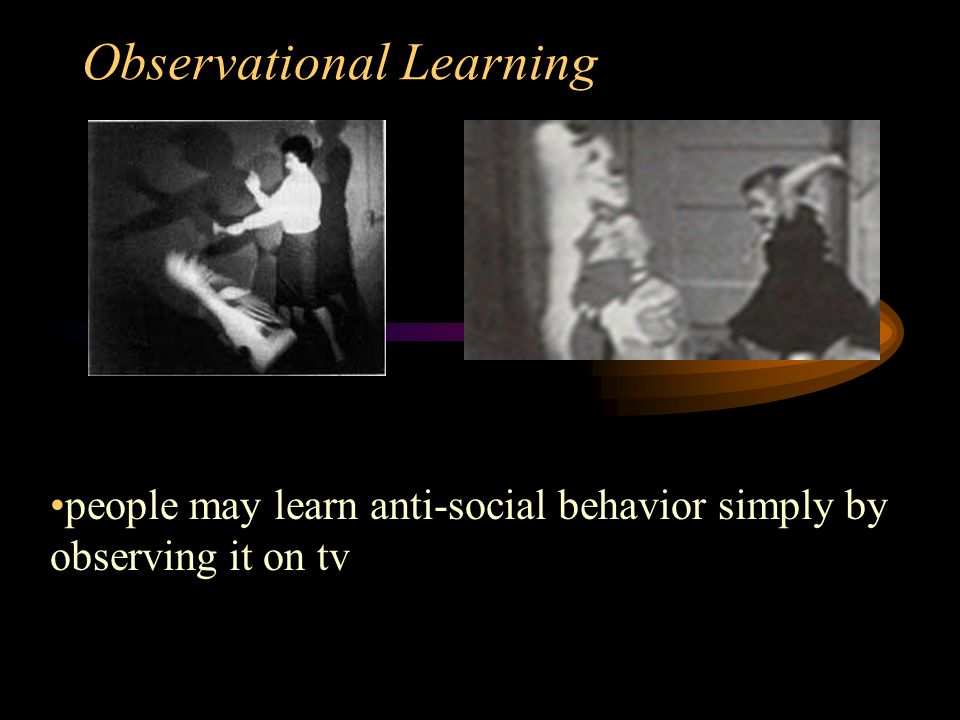 Observational Learning

•people may learn anti-social behavior simply by observing it on tv